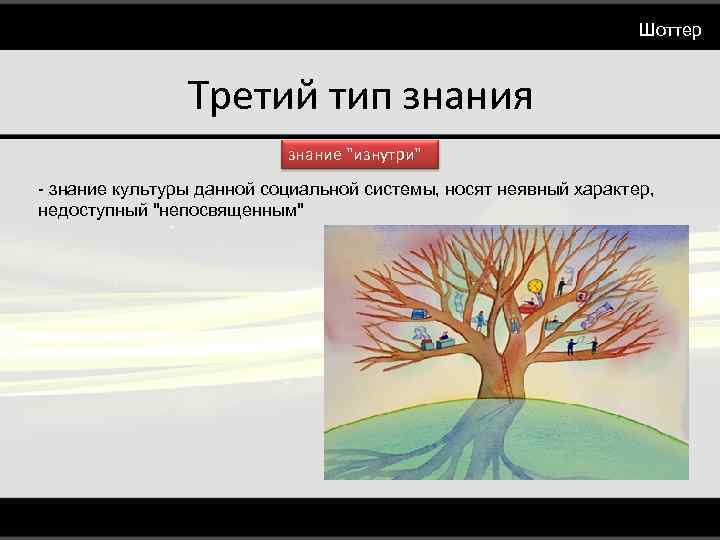 Шоттер

Третий тип знания

знание "изнутри"

- знание культуры данной социальной системы, носят неявный характер, недоступный "непосвященным"